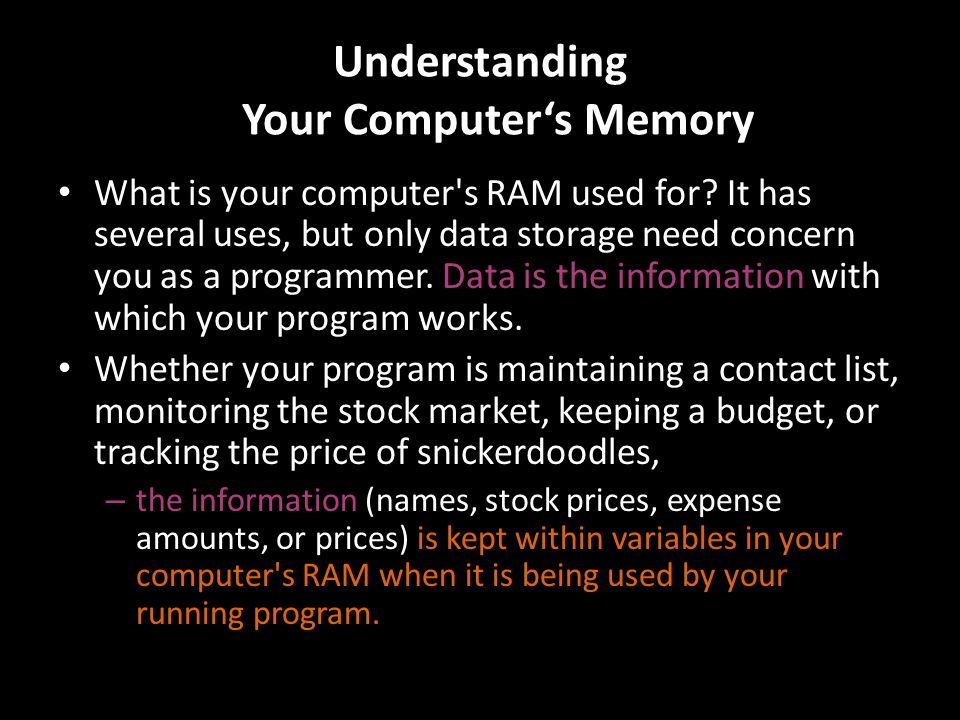 Understanding
Your Computer‘s Memory

• What is your computer's RAM used for? It has several uses, but only data storage need concern you as a programmer. Data is the information with which your program works.
• Whether your program is maintaining a contact list, monitoring the stock market, keeping a budget, or tracking the price of snickerdoodles,
– the information (names, stock prices, expense amounts, or prices) is kept within variables in your computer's RAM when it is being used by your running program.